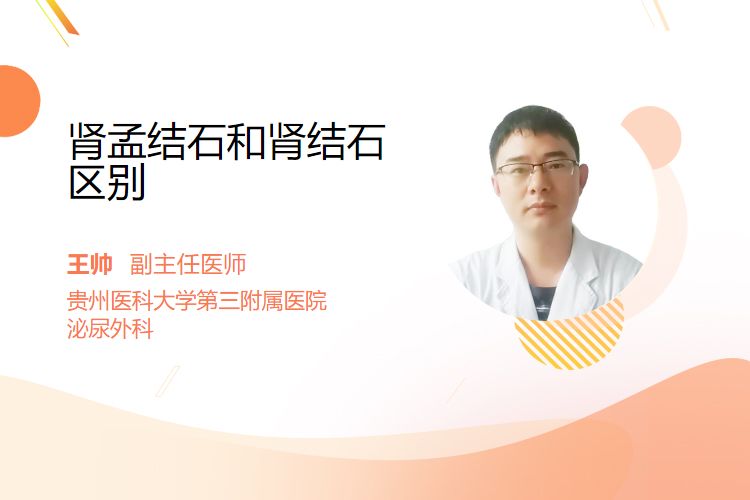 肾盂结石和肾结石区别

王帅 副主任医师
贵州医科大学第三附属医院
泌尿外科